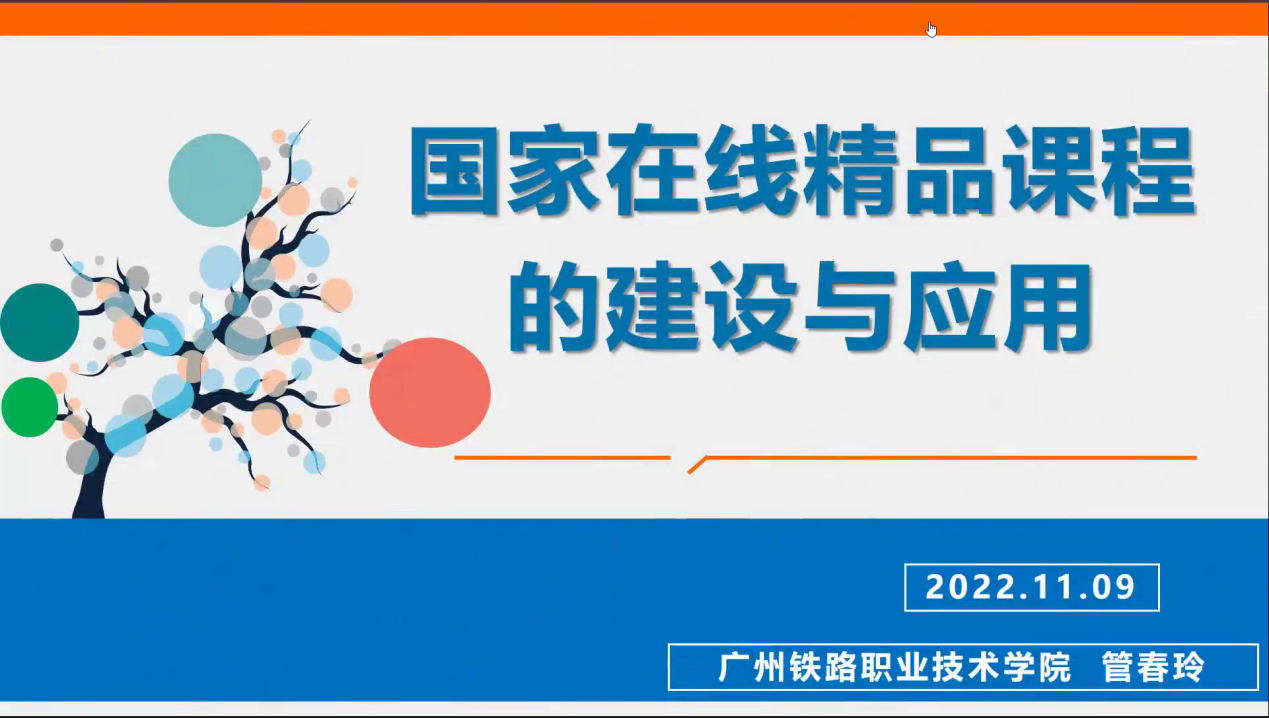 国家在线精品课程的建设与应用

2022.11.09

广州铁路职业技术学院 管春玲